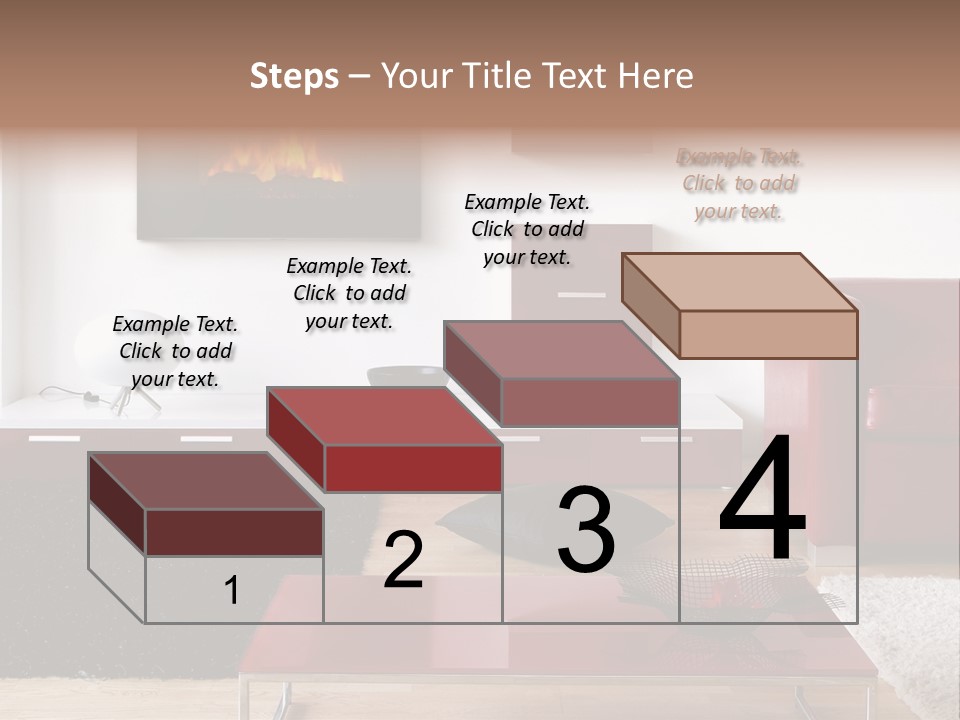 Steps – Your Title Text Here

Example Text. Click to add your text.

Example Text. Click to add your text.

Example Text. Click to add your text.

Example Text. Click to add your text.

1

2

3

4